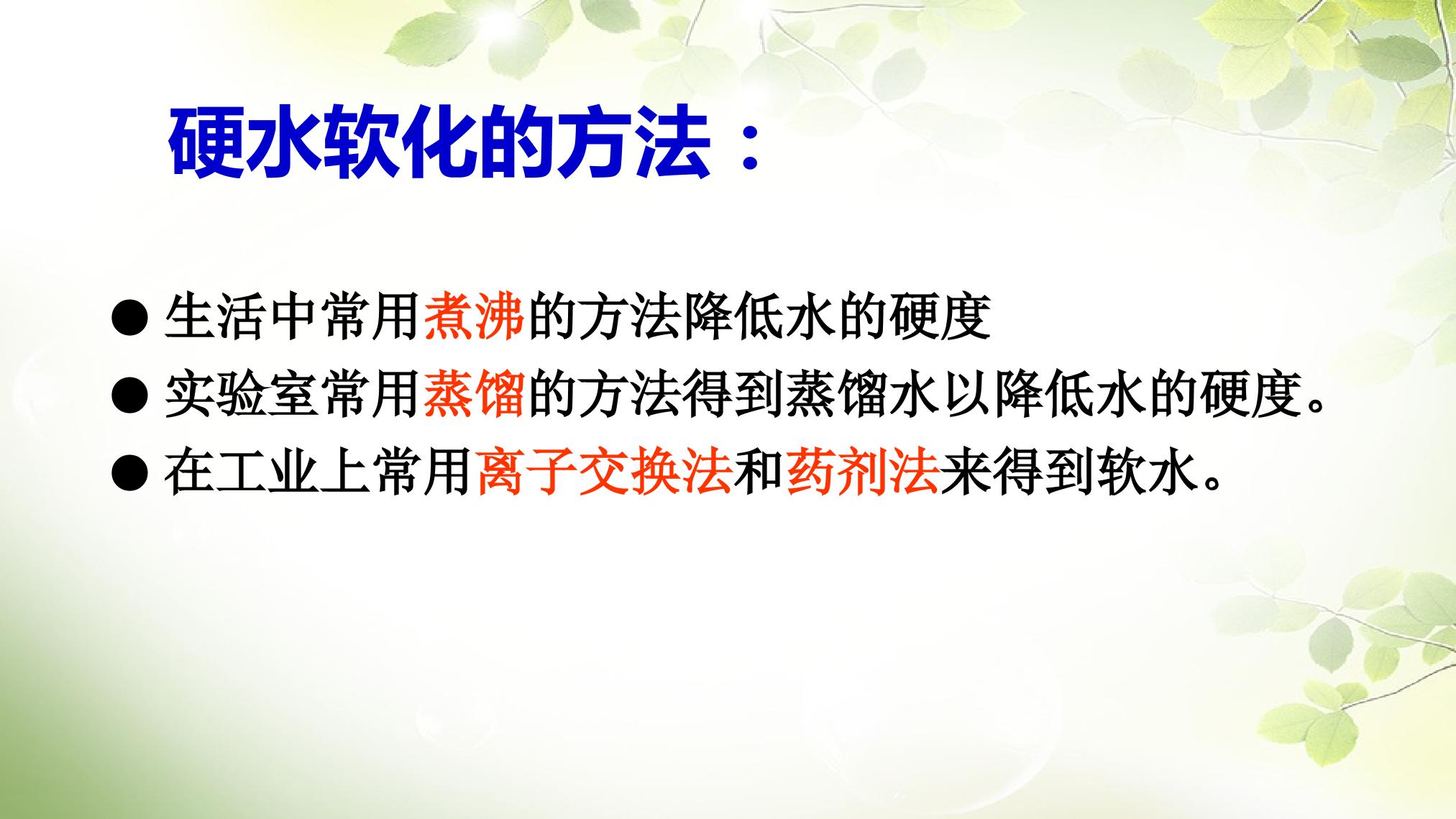 硬水软化的方法：

• 生活中常用煮沸的方法降低水的硬度
• 实验室常用蒸馏的方法得到蒸馏水以降低水的硬度。
• 在工业上常用离子交换法和药剂法来得到软水。